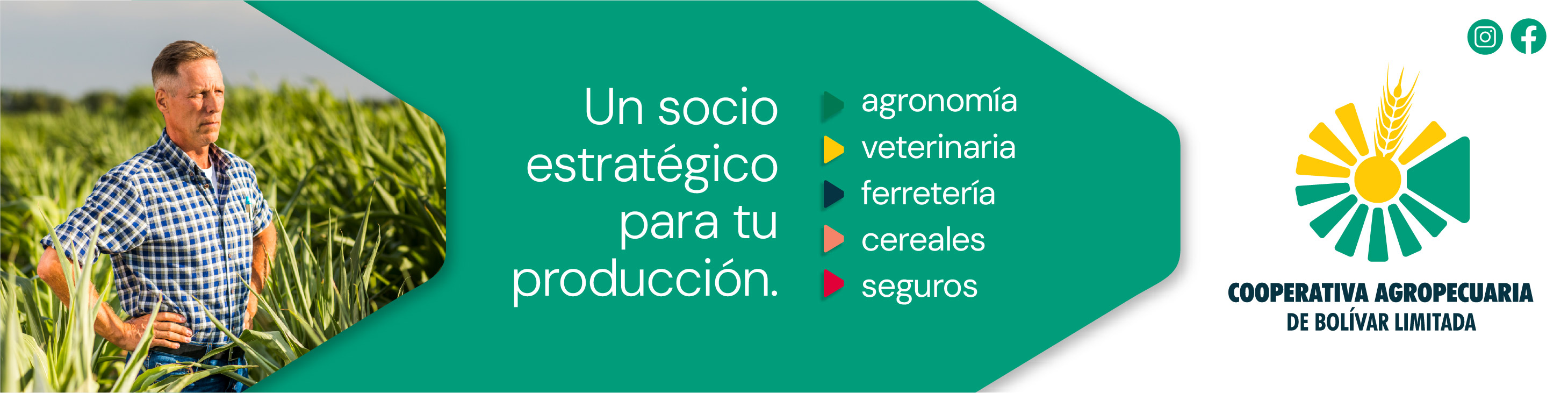 Un socio estratégico para tu producción.

agronomía
veterinaria
ferretería
cereales
seguros

COOPERATIVA AGROPECUARIA
DE BOLÍVAR LIMITADA